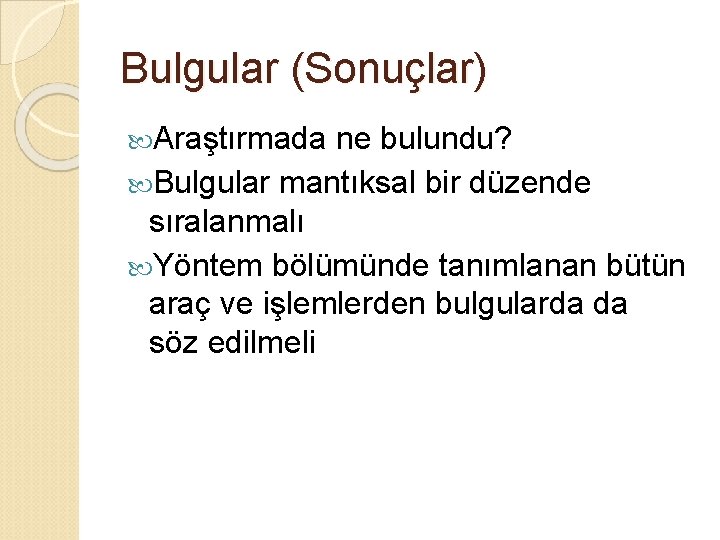 Bulgular (Sonuçlar)

Araştırmada ne bulundu?

Bulgular mantıksal bir düzende sıralanmalı

Yöntem bölümünde tanımlanan bütün araç ve işlemlerden bulgularda da söz edilmeli